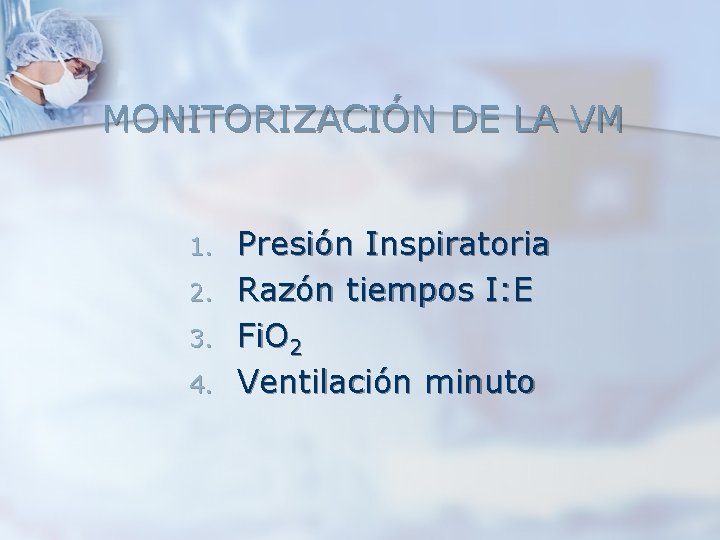 MONITORIZACIÓN DE LA VM

1. Presión Inspiratoria
2. Razón tiempos I:E
3. $FiO_2$
4. Ventilación minuto